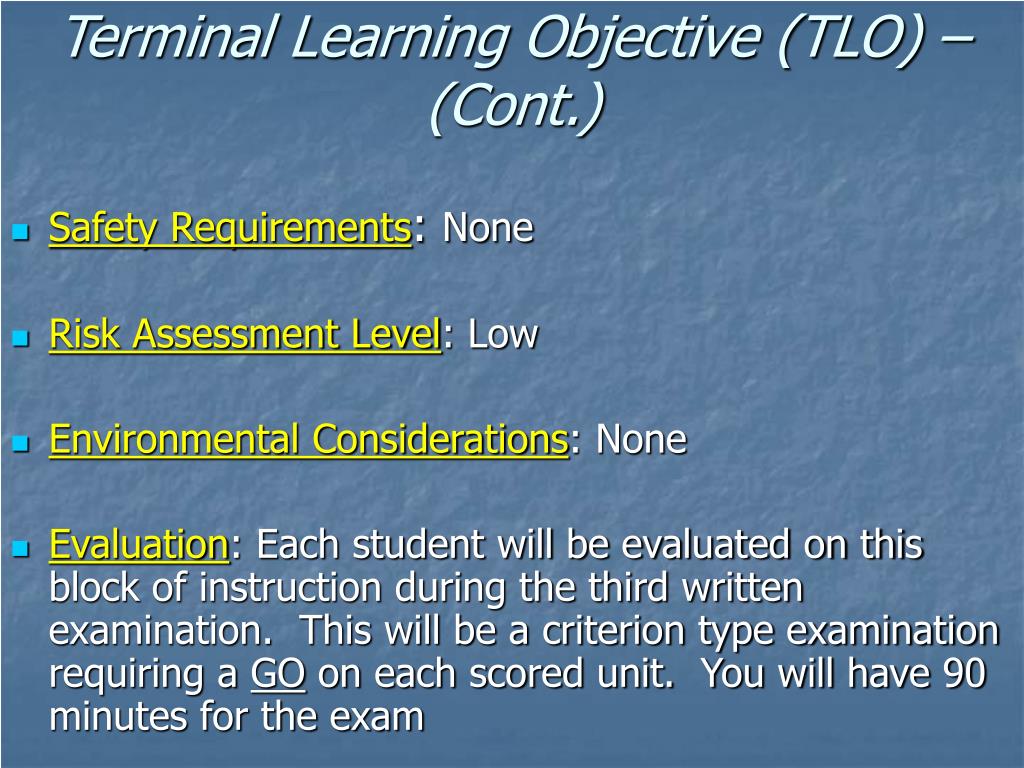 Terminal Learning Objective (TLO) – (Cont.)

Safety Requirements: None

Risk Assessment Level: Low

Environmental Considerations: None

Evaluation: Each student will be evaluated on this block of instruction during the third written examination. This will be a criterion type examination requiring a GO on each scored unit. You will have 90 minutes for the exam